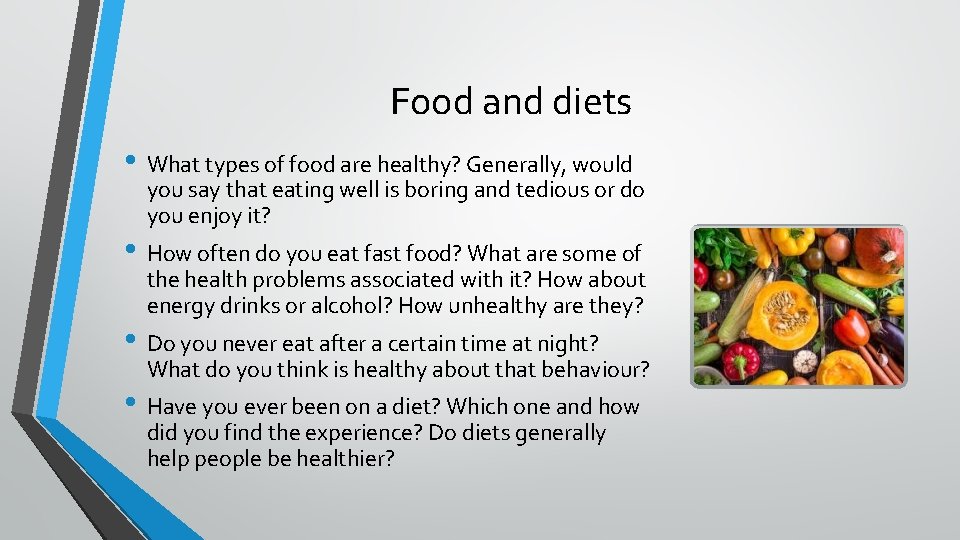 Food and diets

• What types of food are healthy? Generally, would you say that eating well is boring and tedious or do you enjoy it?

• How often do you eat fast food? What are some of the health problems associated with it? How about energy drinks or alcohol? How unhealthy are they?

• Do you never eat after a certain time at night? What do you think is healthy about that behaviour?

• Have you ever been on a diet? Which one and how did you find the experience? Do diets generally help people be healthier?